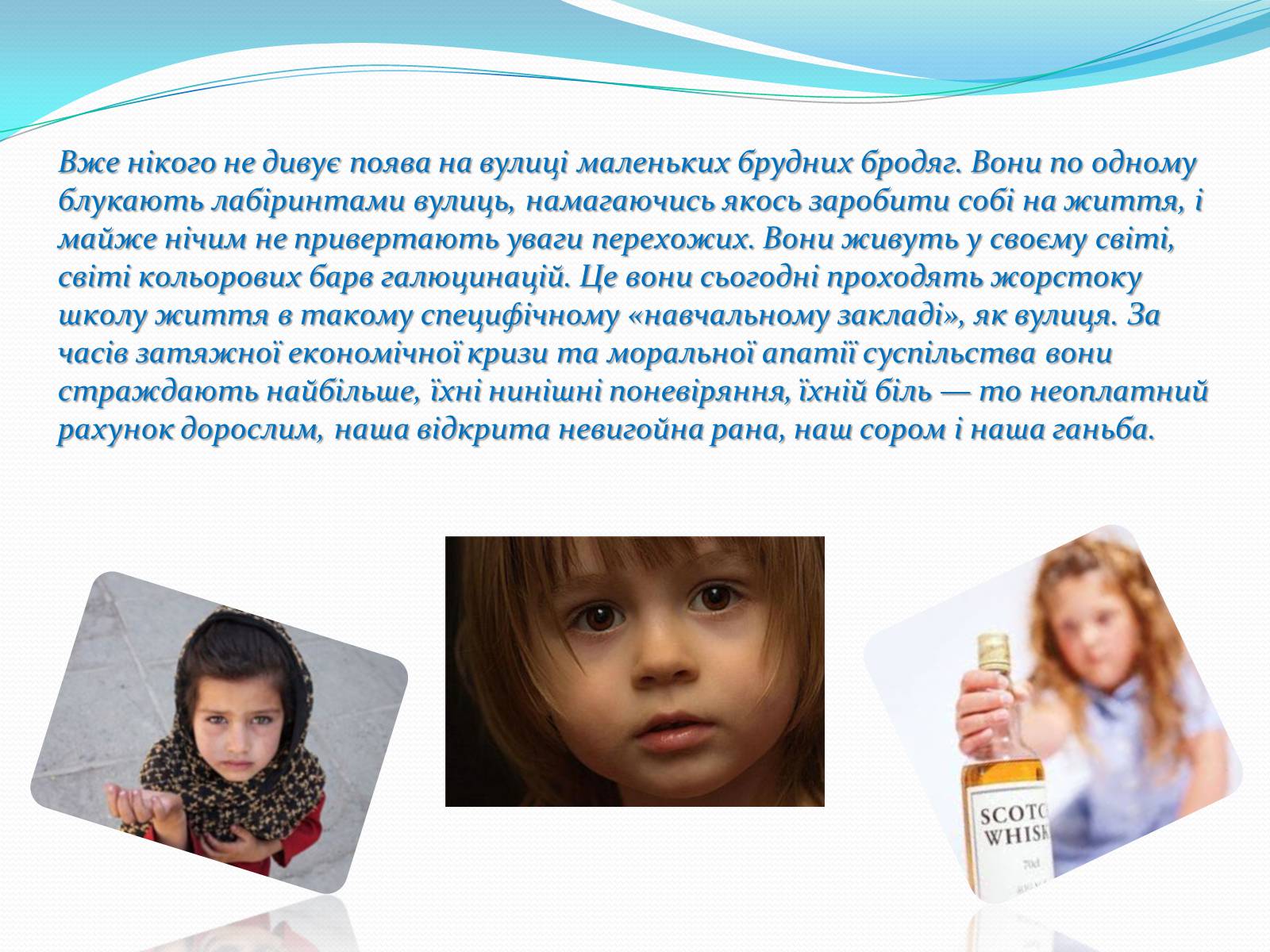 Вже нікого не дивує поява на вулиці маленьких брудних бродяг. Вони по одному блукають лабіринтами вулиць, намагаючись якось заробити собі на життя, і майже нічим не привертають уваги перехожих. Вони живуть у своєму світі, світі кольорових барв галюцинацій. Це вони сьогодні проходять жорстоку школу життя в такому специфічному «навчальному закладі», як вулиця. За часів затяжної економічної кризи та моральної апатії суспільства вони страждають найбільше, їхні нинішні поневіряння, їхній біль — то неоплатний рахунок дорослим, наша відкрита невигойна рана, наш сором і наша ганьба.

SCOTC
WHISK
70cl